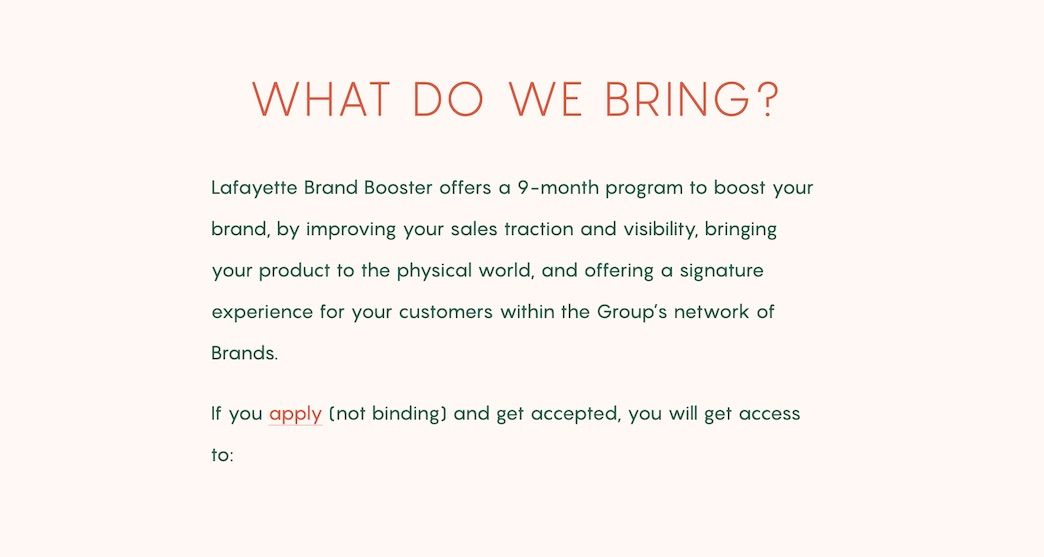 WHAT DO WE BRING?

Lafayette Brand Booster offers a 9-month program to boost your brand, by improving your sales traction and visibility, bringing your product to the physical world, and offering a signature experience for your customers within the Group's network of Brands.

If you apply (not binding) and get accepted, you will get access to: